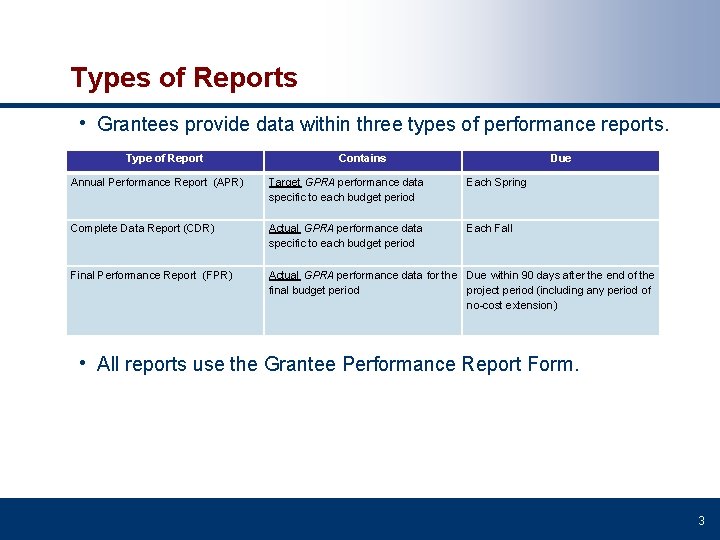 Types of Reports

• Grantees provide data within three types of performance reports.

| Type of Report | Contains | Due |
|---|---|---|
| Annual Performance Report (APR) | Target GPRA performance data specific to each budget period | Each Spring |
| Complete Data Report (CDR) | Actual GPRA performance data specific to each budget period | Each Fall |
| Final Performance Report (FPR) | Actual GPRA performance data for the final budget period | Due within 90 days after the end of the project period (including any period of no-cost extension) |

• All reports use the Grantee Performance Report Form.

3